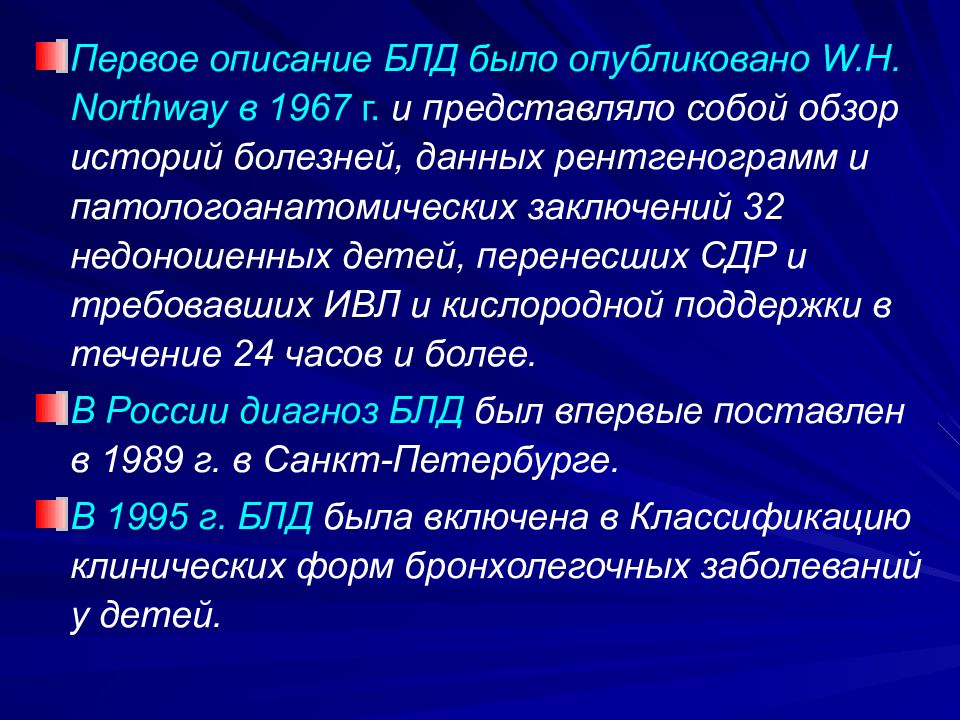 Первое описание БЛД было опубликовано W.H. Northway в 1967 г. и представляло собой обзор историй болезней, данных рентгенограмм и патологоанатомических заключений 32 недоношенных детей, перенесших СДР и требовавших ИВЛ и кислородной поддержки в течение 24 часов и более.

В России диагноз БЛД был впервые поставлен в 1989 г. в Санкт-Петербурге.

В 1995 г. БЛД была включена в Классификацию клинических форм бронхолегочных заболеваний у детей.